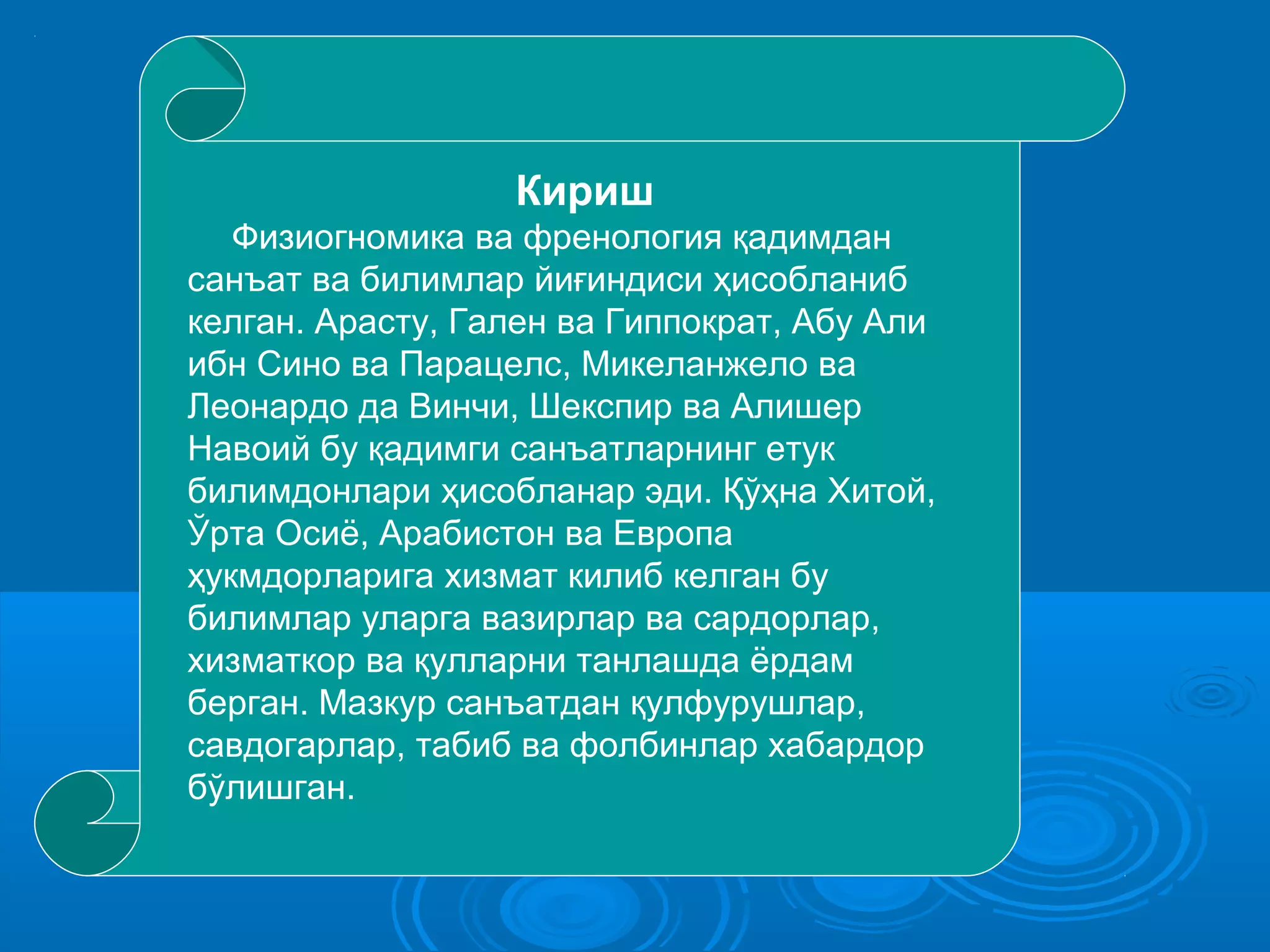 Кириш

Физиогномика ва френология қадимдан санъат ва билимлар йиғиндиси ҳисобланиб келган. Арасту, Гален ва Гиппократ, Абу Али ибн Сино ва Парацелс, Микеланжело ва Леонардо да Винчи, Шекспир ва Алишер Навоий бу қадимги санъатларнинг етук билимдонлари ҳисобланар эди. Қўҳна Хитой, Ўрта Осиё, Арабистон ва Европа ҳукмдорларига хизмат килиб келган бу билимлар уларга вазирлар ва сардорлар, хизматкор ва қулларни танлашда ёрдам берган. Мазкур санъатдан қулфурушлар, савдогарлар, табиб ва фолбинлар хабардор бўлишган.